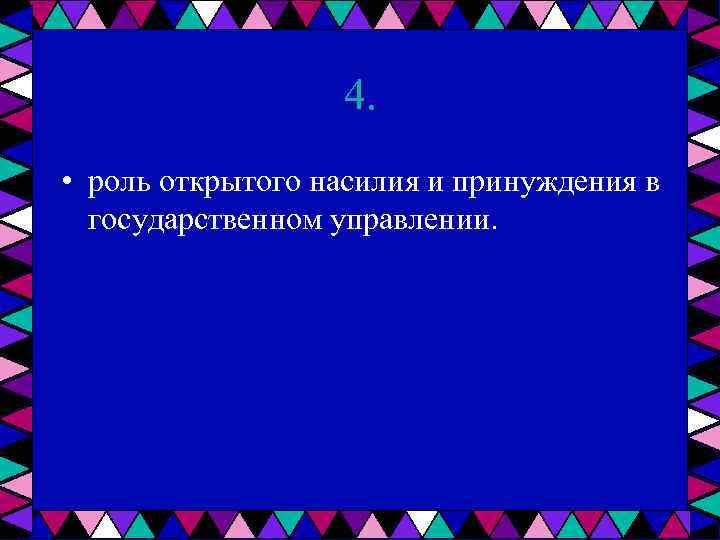 4.

• роль открытого насилия и принуждения в государственном управлении.